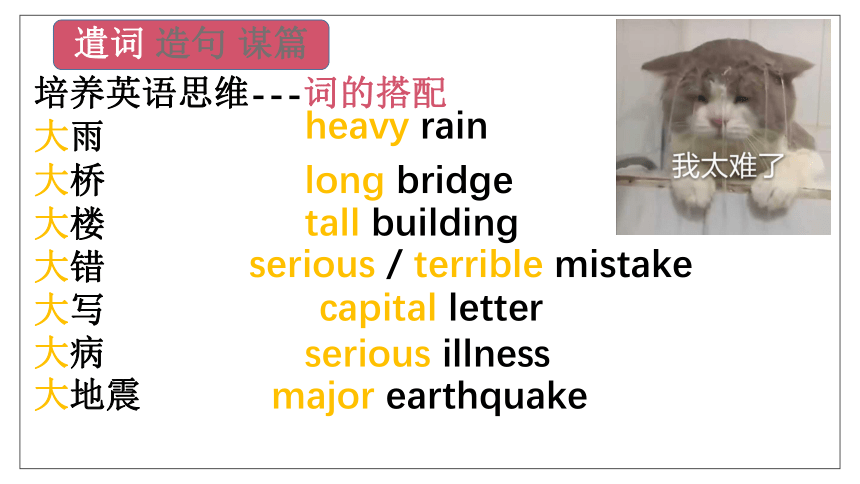 遣词 造句 谋篇

培养英语思维---词的搭配

大雨 heavy rain

大桥 long bridge

大楼 tall building

大错 serious / terrible mistake

大写 capital letter

大病 serious illness

大地震 major earthquake

我太难了